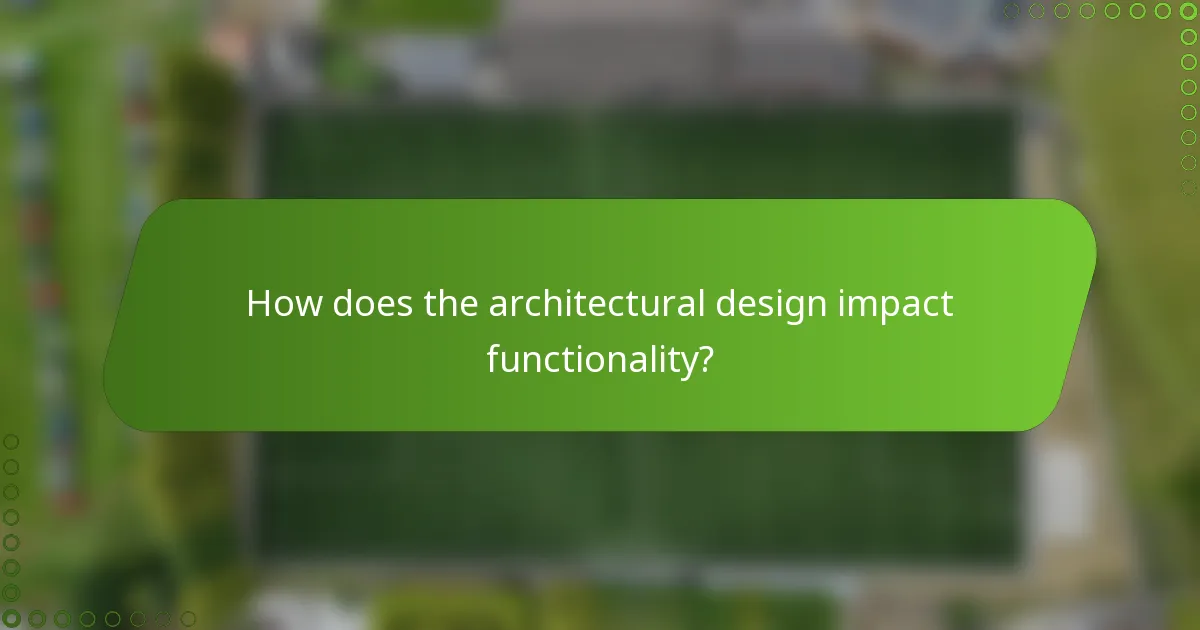 How does the architectural design impact functionality?